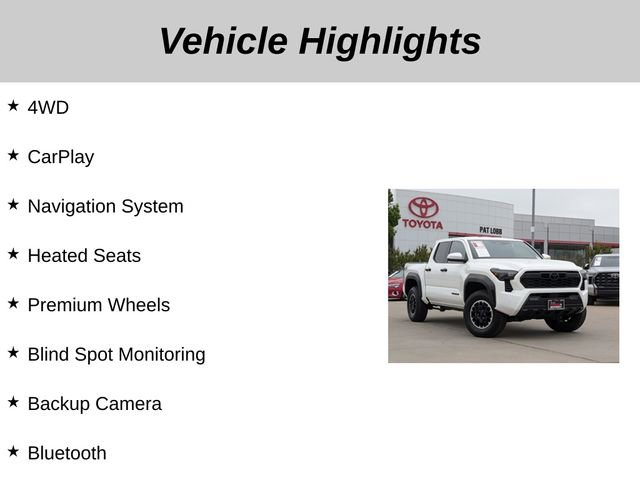 Vehicle Highlights

★ 4WD

★ CarPlay

★ Navigation System

★ Heated Seats

★ Premium Wheels

★ Blind Spot Monitoring

★ Backup Camera

★ Bluetooth

TOYOTA

PAT LOBB